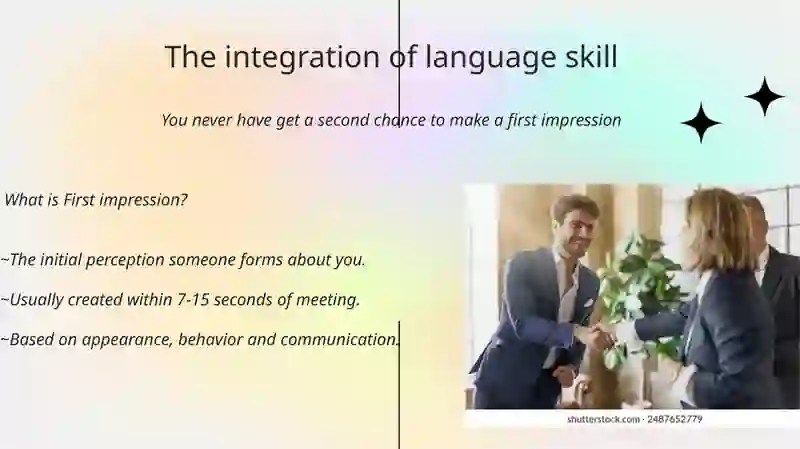 The integration of language skill

You never have get a second chance to make a first impression

What is First impression?

~The initial perception someone forms about you.

~Usually created within 7-15 seconds of meeting.

~Based on appearance, behavior and communication.

shutterstock.com · 2487652779